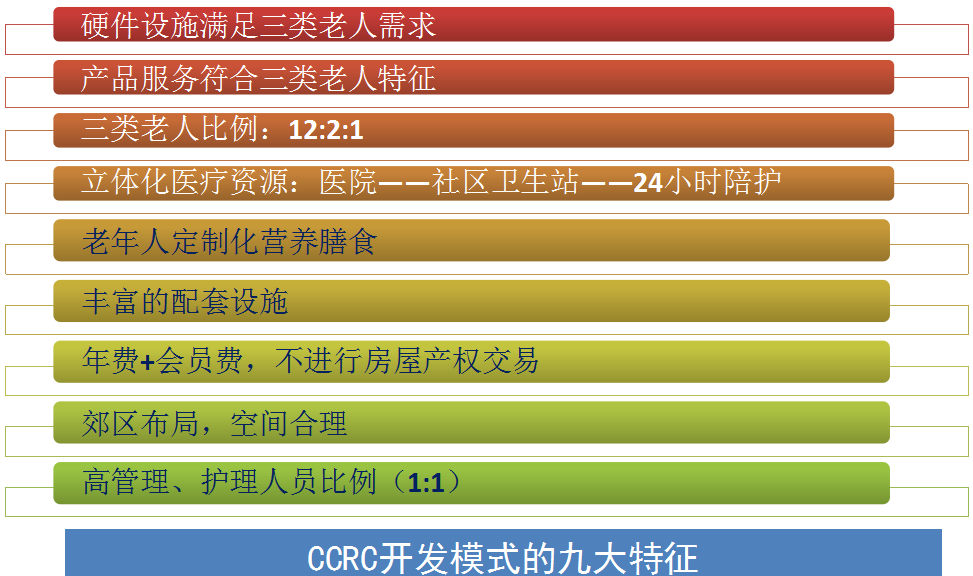 硬件设施满足三类老人需求

产品服务符合三类老人特征

三类老人比例：12:2:1

立体化医疗资源：医院——社区卫生站——24小时陪护

老年人定制化营养膳食

丰富的配套设施

年费+会员费，不进行房屋产权交易

郊区布局，空间合理

高管理、护理人员比例（1:1）

CCRC开发模式的九大特征